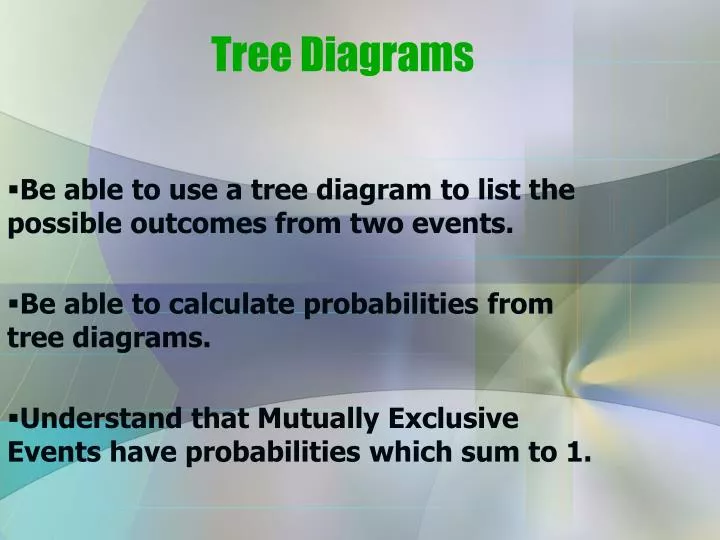 Tree Diagrams

▪Be able to use a tree diagram to list the possible outcomes from two events.

▪Be able to calculate probabilities from tree diagrams.

▪Understand that Mutually Exclusive Events have probabilities which sum to 1.